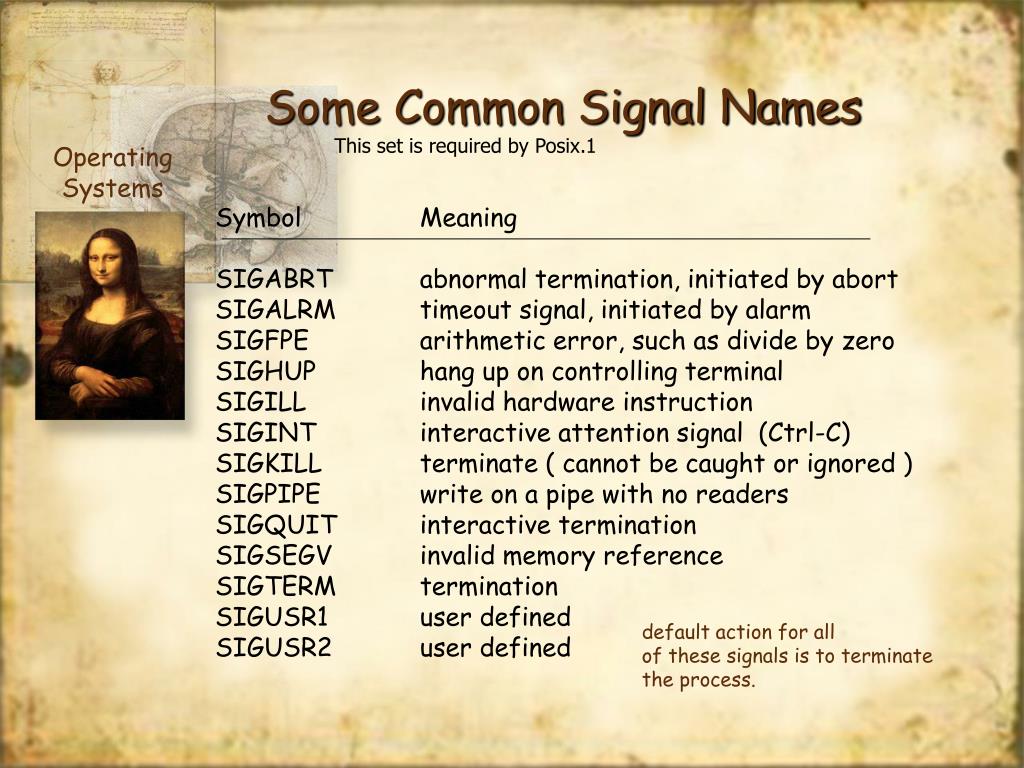 Operating Systems

Some Common Signal Names

This set is required by Posix.1

| Symbol | Meaning |
|---|---|
| SIGABRT | abnormal termination, initiated by abort |
| SIGALRM | timeout signal, initiated by alarm |
| SIGFPE | arithmetic error, such as divide by zero |
| SIGHUP | hang up on controlling terminal |
| SIGILL | invalid hardware instruction |
| SIGINT | interactive attention signal (Ctrl-C) |
| SIGKILL | terminate ( cannot be caught or ignored ) |
| SIGPIPE | write on a pipe with no readers |
| SIGQUIT | interactive termination |
| SIGSEGV | invalid memory reference |
| SIGTERM | termination |
| SIGUSR1 | user defined |
| SIGUSR2 | user defined |

default action for all of these signals is to terminate the process.